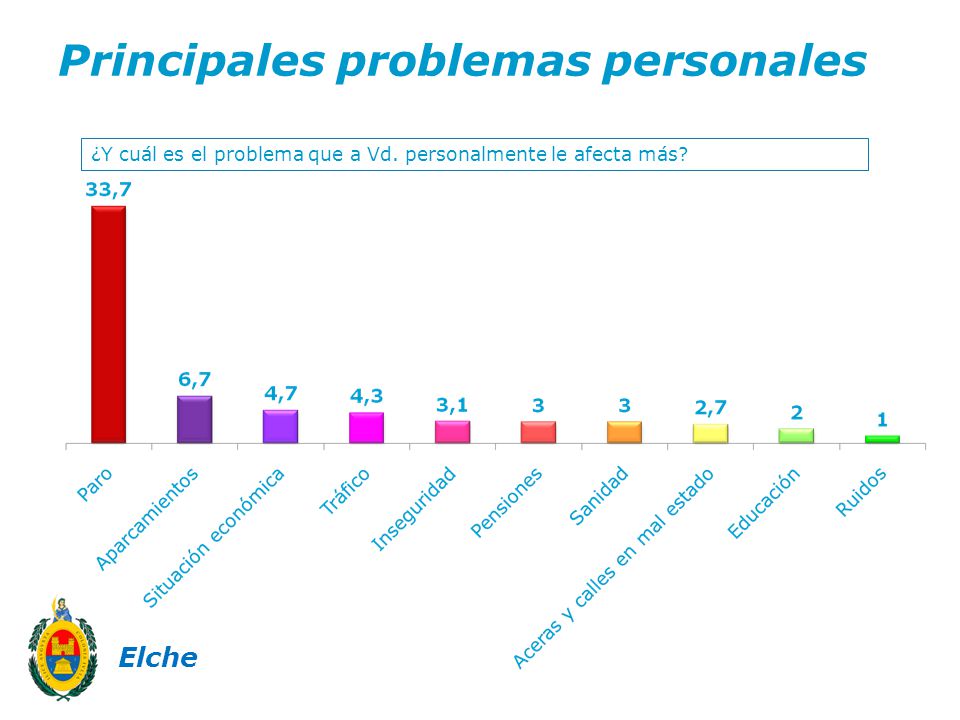 Principales problemas personales

¿Y cuál es el problema que a Vd. personalmente le afecta más?

33,7
6,7
4,7
4,3
3,1
3
3
2,7
2
1

Paro
Aparcamientos
Situación económica
Tráfico
Inseguridad
Pensiones
Sanidad
Aceras y calles en mal estado
Educación
Ruidos

Elche